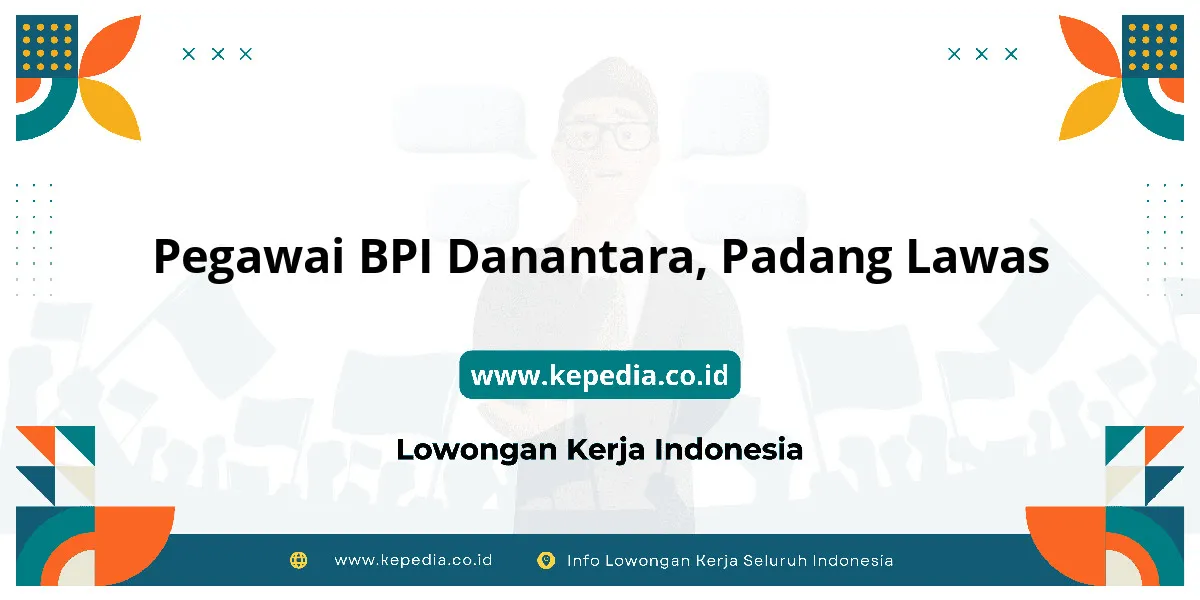 Pegawai BPI Danantara, Padang Lawas

www.kepedia.co.id

Lowongan Kerja Indonesia

www.kepedia.co.id

Info Lowongan Kerja Seluruh Indonesia